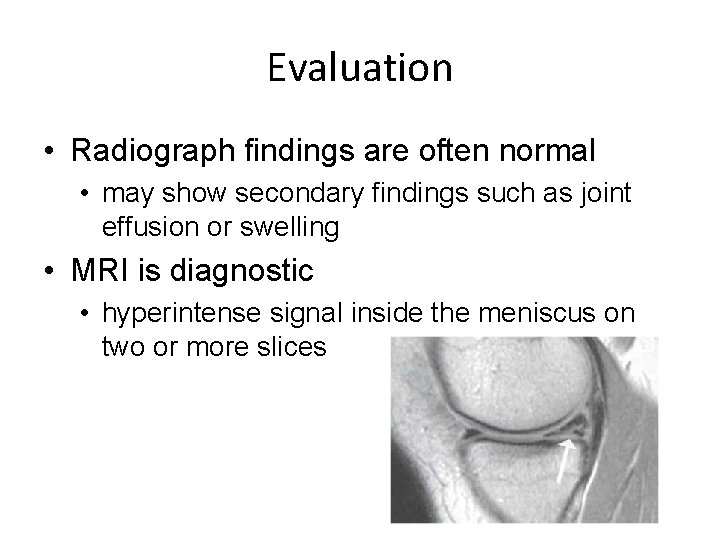 Evaluation

• Radiograph findings are often normal
  • may show secondary findings such as joint effusion or swelling
• MRI is diagnostic
  • hyperintense signal inside the meniscus on two or more slices